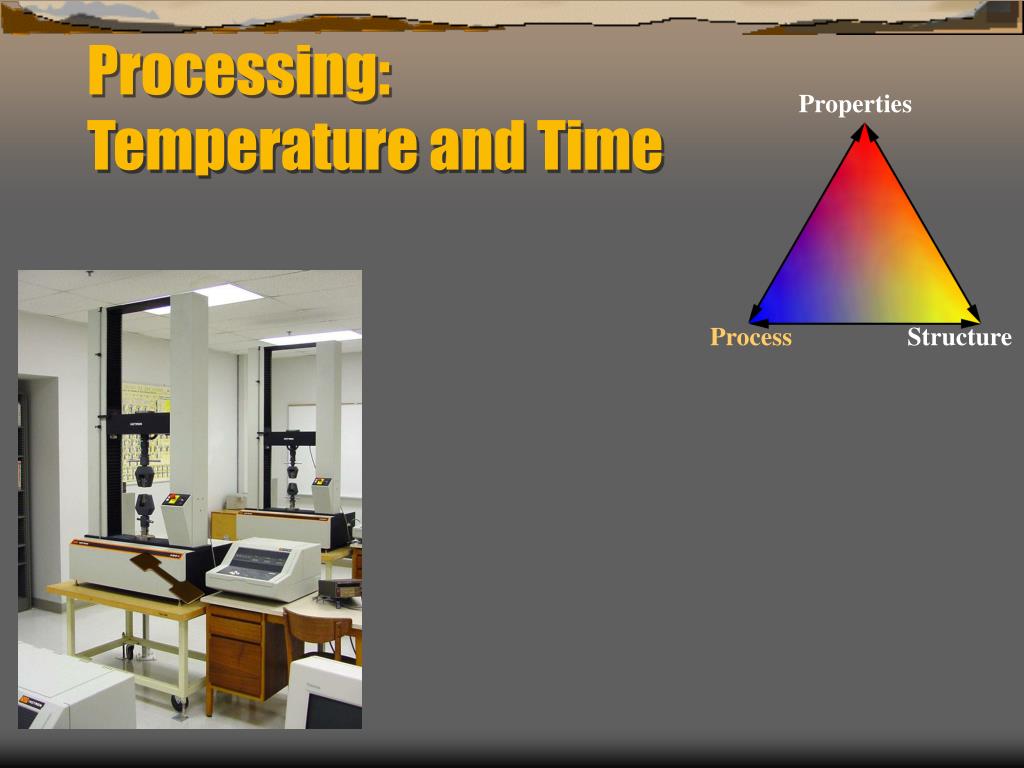 Processing:
Temperature and Time

Properties

Process

Structure